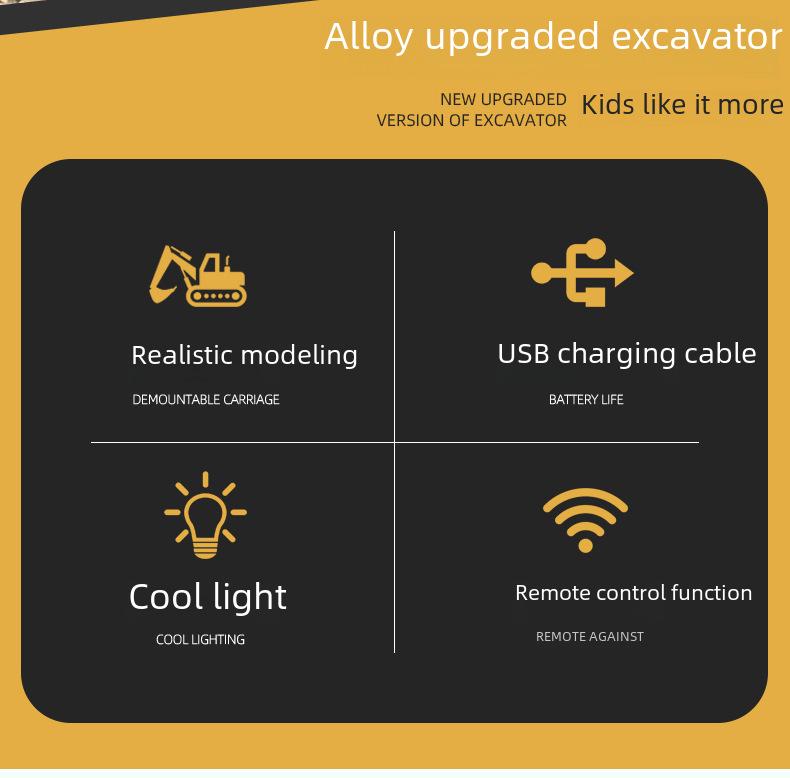 Alloy upgraded excavator

NEW UPGRADED
VERSION OF EXCAVATOR

Kids like it more

Realistic modeling

DEMOUNTABLE CARRIAGE

USB charging cable

BATTERY LIFE

Cool light

COOL LIGHTING

Remote control function

REMOTE AGAINST